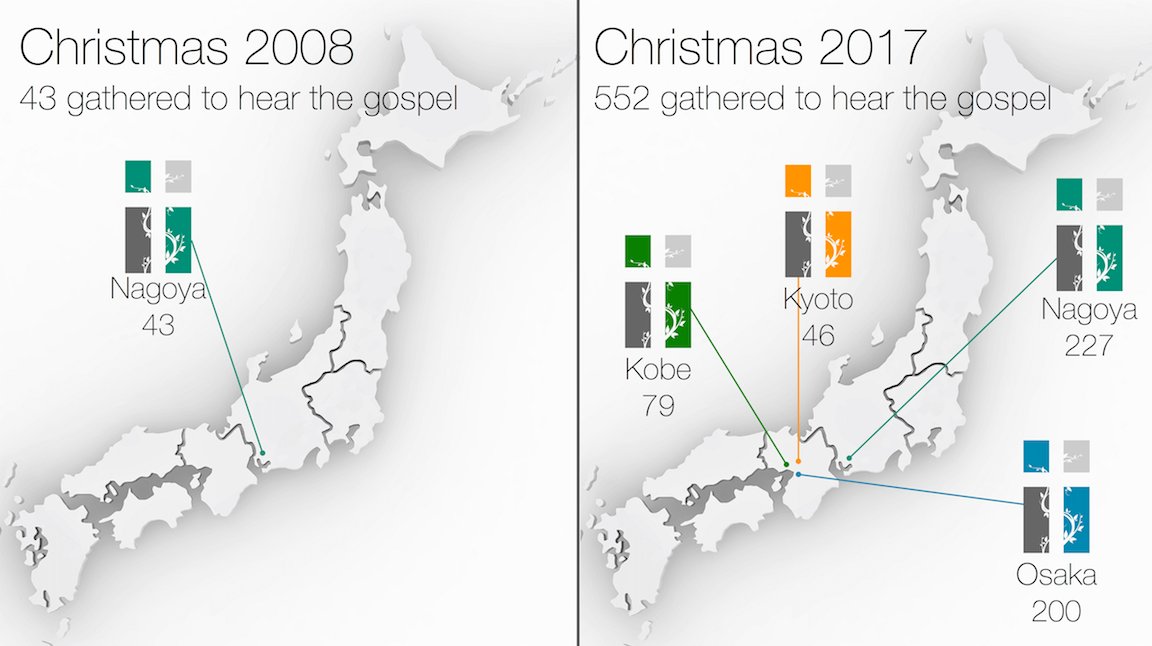 Christmas 2008
43 gathered to hear the gospel

Nagoya
43

Christmas 2017
552 gathered to hear the gospel

Kobe
79

Kyoto
46

Nagoya
227

Osaka
200